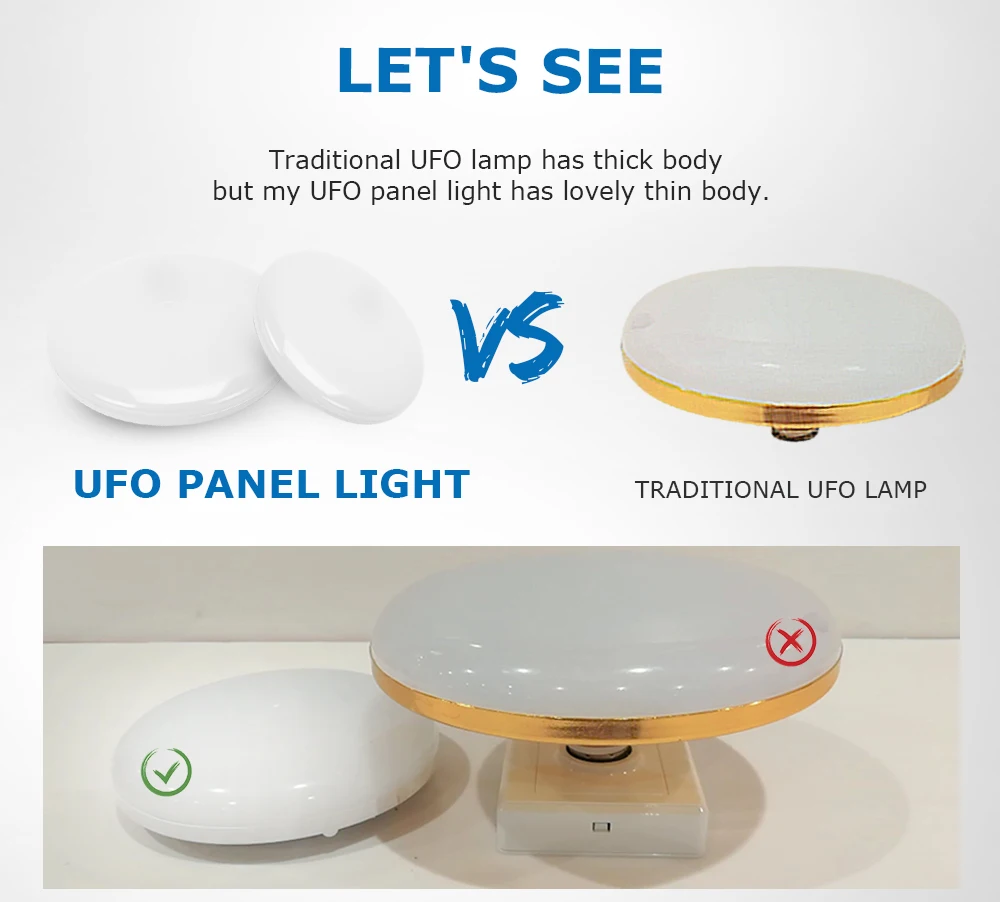 LET'S SEE

Traditional UFO lamp has thick body but my UFO panel light has lovely thin body.

VS

UFO PANEL LIGHT

TRADITIONAL UFO LAMP